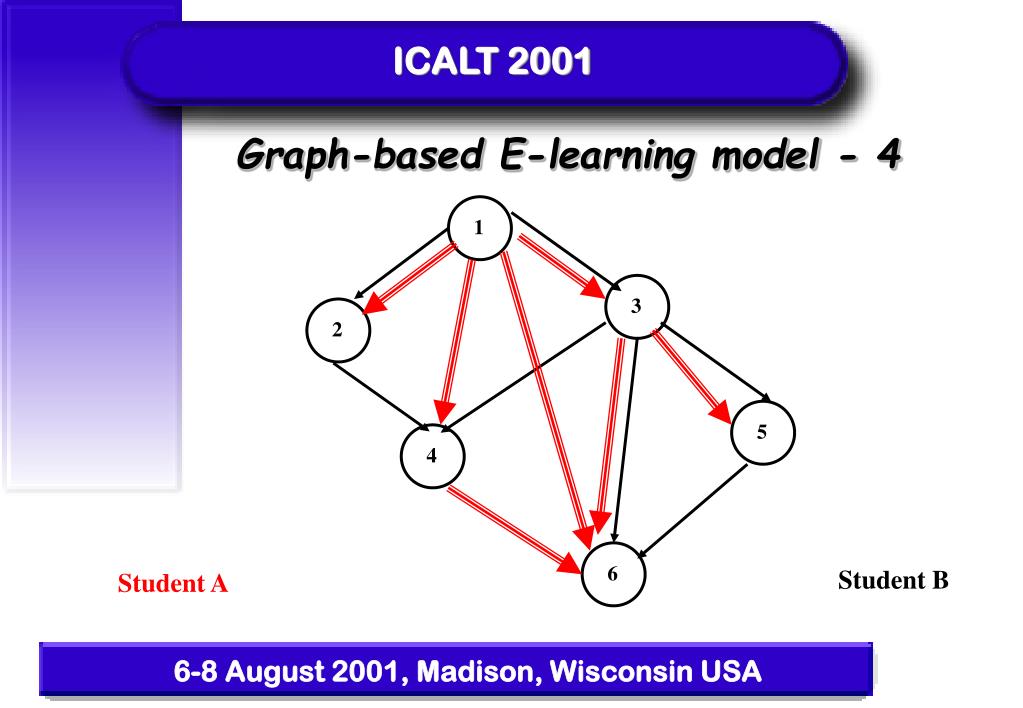 ICALT 2001

Graph-based E-learning model - 4

1

2

3

4

5

6

Student A

Student B

6-8 August 2001, Madison, Wisconsin USA